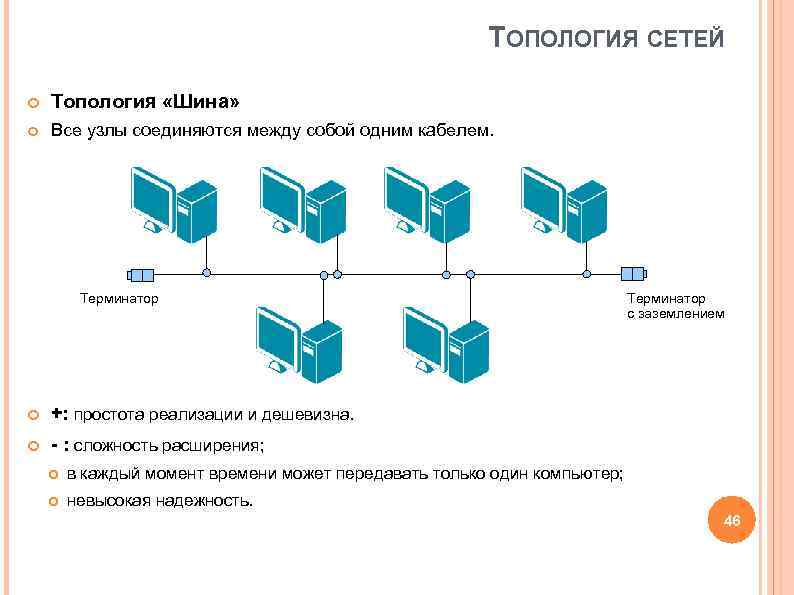 ТОПОЛОГИЯ СЕТЕЙ

Топология «Шина»

Все узлы соединяются между собой одним кабелем.

Терминатор

Терминатор с заземлением

+: простота реализации и дешевизна.

- : сложность расширения;

в каждый момент времени может передавать только один компьютер;

невысокая надежность.

46